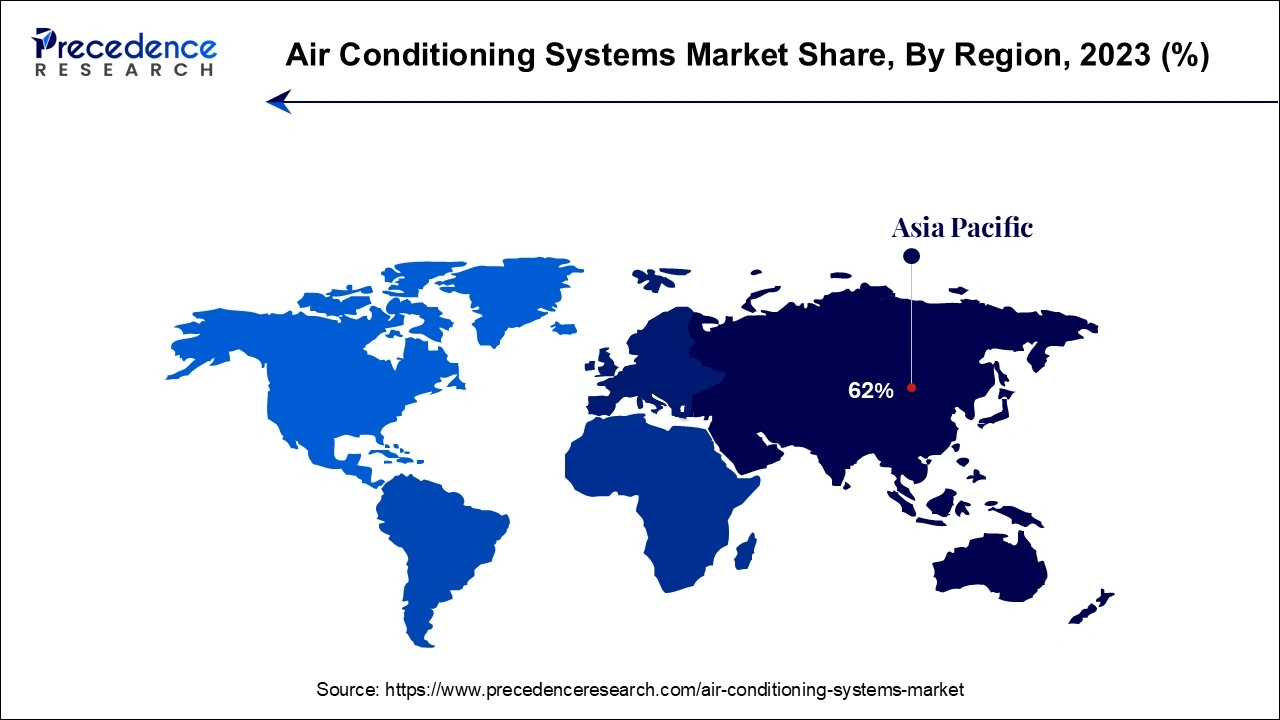 Precedence RESEARCH

Air Conditioning Systems Market Share, By Region, 2023 (%)

Asia Pacific

62%

Source: https://www.precedenceresearch.com/air-conditioning-systems-market